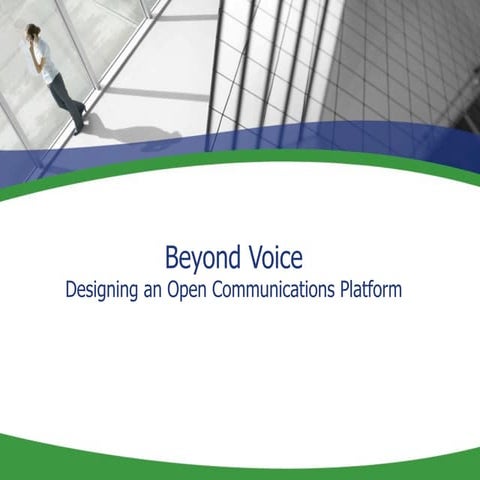 Beyond Voice
Designing an Open Communications Platform